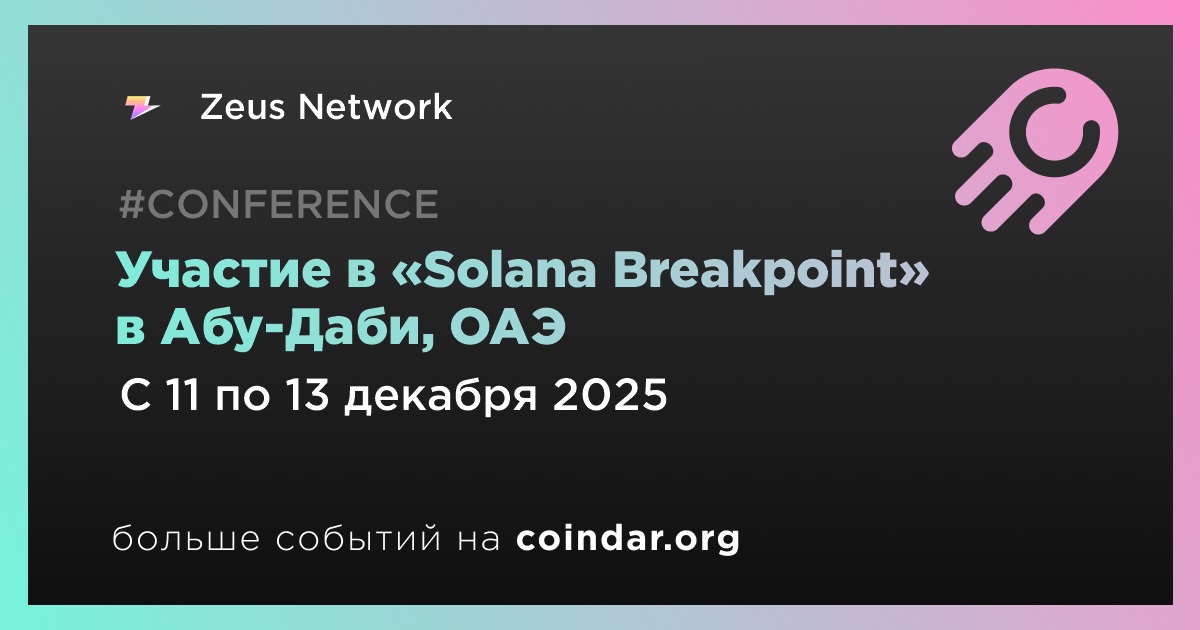 Zeus Network

#CONFERENCE

Участие в «Solana Breakpoint» в Абу-Даби, ОАЭ

С 11 по 13 декабря 2025

больше событий на coindar.org